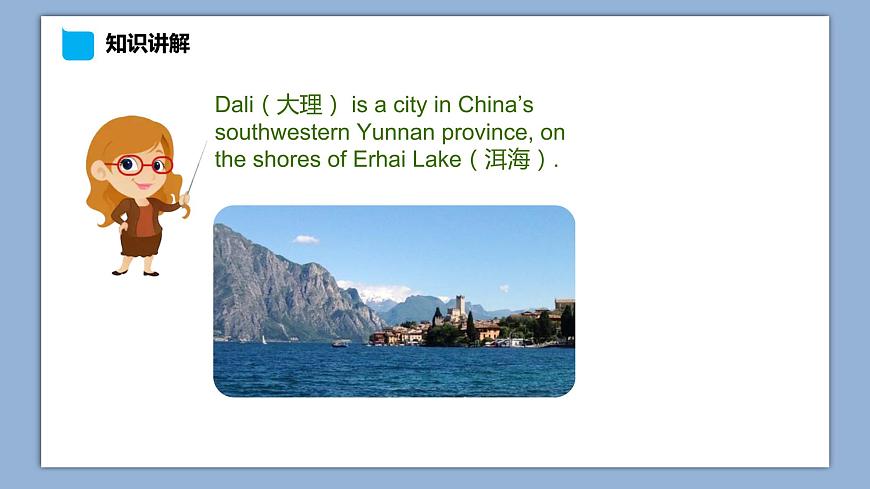 知识讲解

Dali（大理） is a city in China's southwestern Yunnan province, on the shores of Erhai Lake（洱海）.